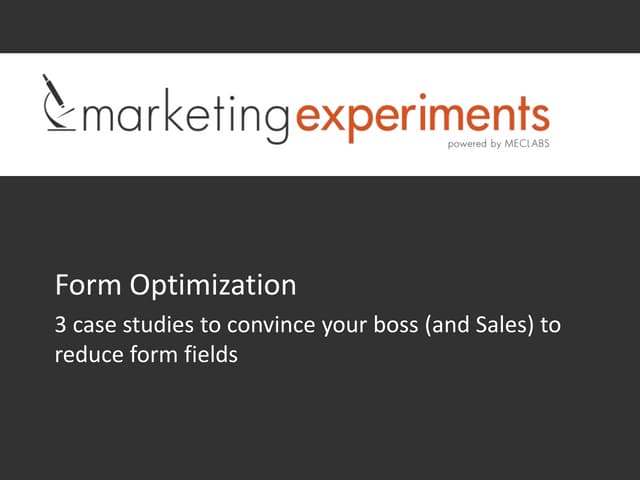 marketingexperiments
powered by MECLABS

Form Optimization

3 case studies to convince your boss (and Sales) to reduce form fields